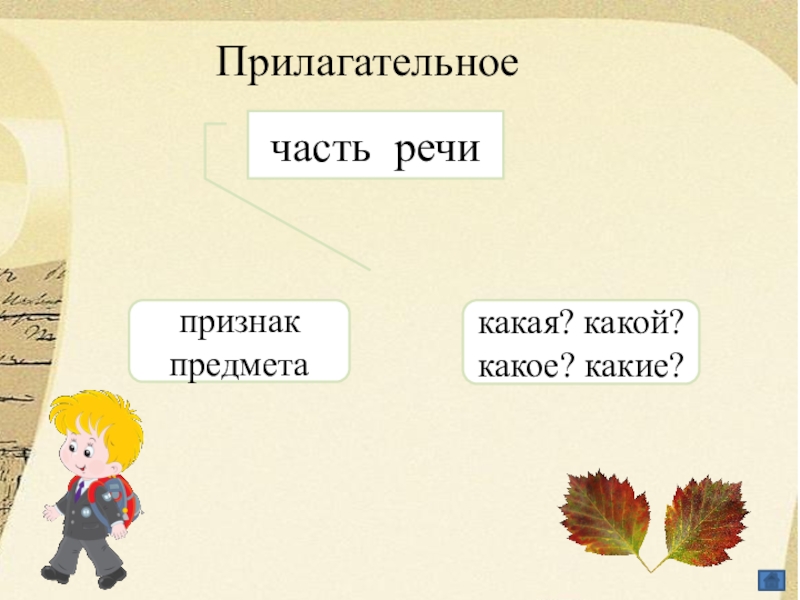 Прилагательное

часть речи

признак предмета

какая? какой? какое? какие?